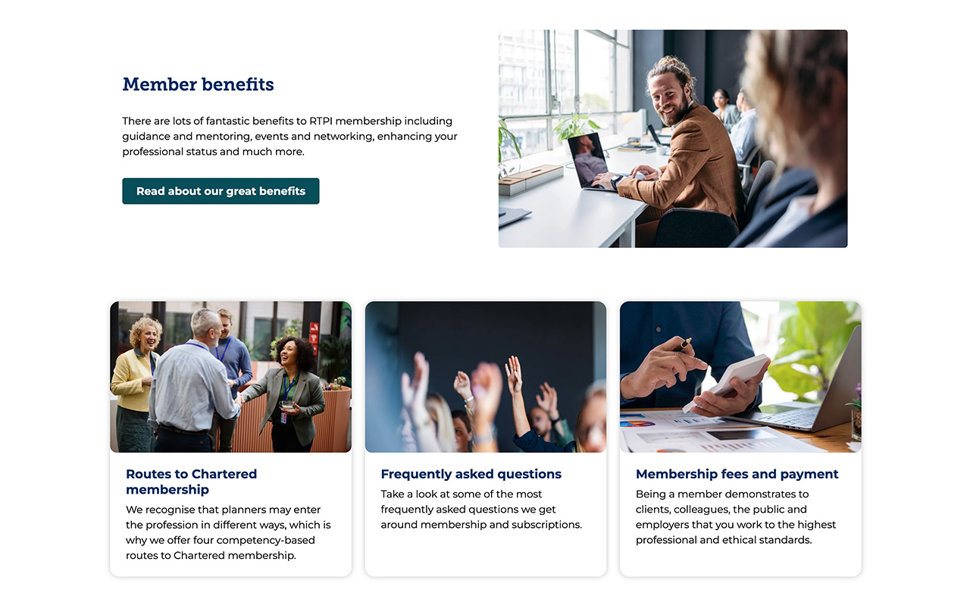 Member benefits

There are lots of fantastic benefits to RTPI membership including guidance and mentoring, events and networking, enhancing your professional status and much more.

Read about our great benefits

Routes to Chartered membership

We recognise that planners may enter the profession in different ways, which is why we offer four competency-based routes to Chartered membership.

Frequently asked questions

Take a look at some of the most frequently asked questions we get around membership and subscriptions.

Membership fees and payment

Being a member demonstrates to clients, colleagues, the public and employers that you work to the highest professional and ethical standards.